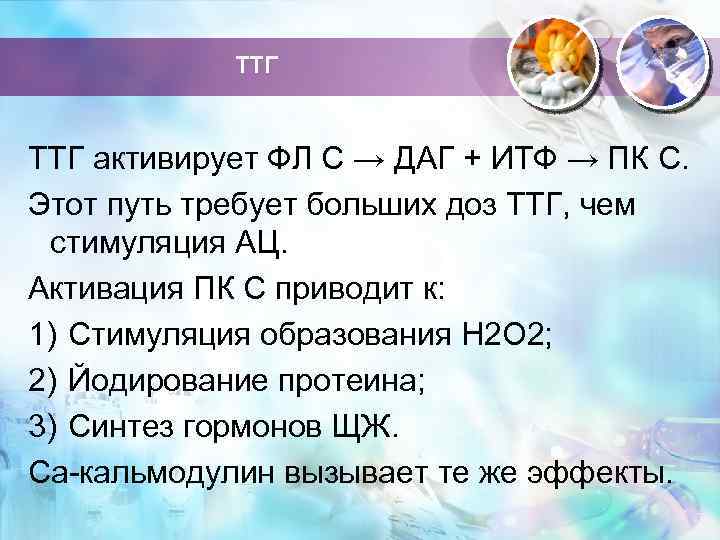 ТТГ

ТТГ активирует ФЛ С → ДАГ + ИТФ → ПК С.

Этот путь требует больших доз ТТГ, чем стимуляция АЦ.

Активация ПК С приводит к:

1) Стимуляция образования Н2О2;

2) Йодирование протеина;

3) Синтез гормонов ЩЖ.

Са-кальмодулин вызывает те же эффекты.